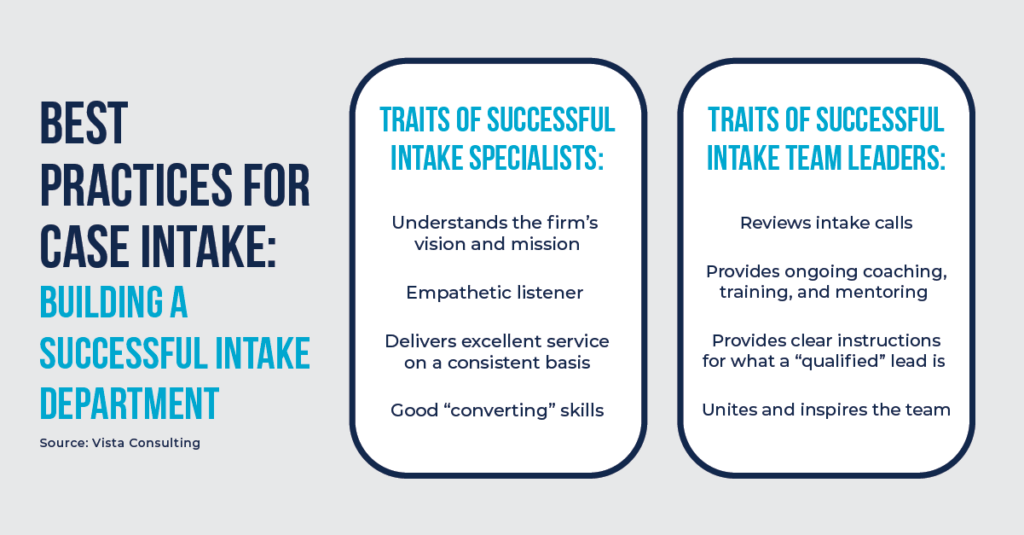 BEST PRACTICES FOR CASE INTAKE: BUILDING A SUCCESSFUL INTAKE DEPARTMENT

Source: Vista Consulting

TRAITS OF SUCCESSFUL INTAKE SPECIALISTS:

Understands the firm's vision and mission

Empathetic listener

Delivers excellent service on a consistent basis

Good "converting" skills

TRAITS OF SUCCESSFUL INTAKE TEAM LEADERS:

Reviews intake calls

Provides ongoing coaching, training, and mentoring

Provides clear instructions for what a "qualified" lead is

Unites and inspires the team